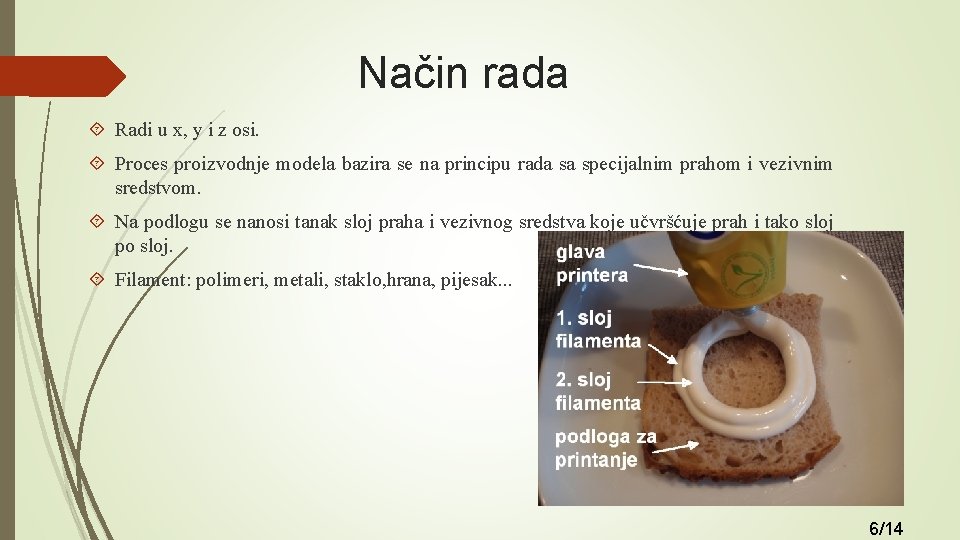 Način rada

Radi u x, y i z osi.

Proces proizvodnje modela bazira se na principu rada sa specijalnim prahom i vezivnim sredstvom.

Na podlogu se nanosi tanak sloj praha i vezivnog sredstva koje učvršćuje prah i tako sloj po sloj.

Filament: polimeri, metali, staklo,hrana, pijesak...

glava printera

1. sloj filamenta

2. sloj filamenta

podloga za printanje

6/14